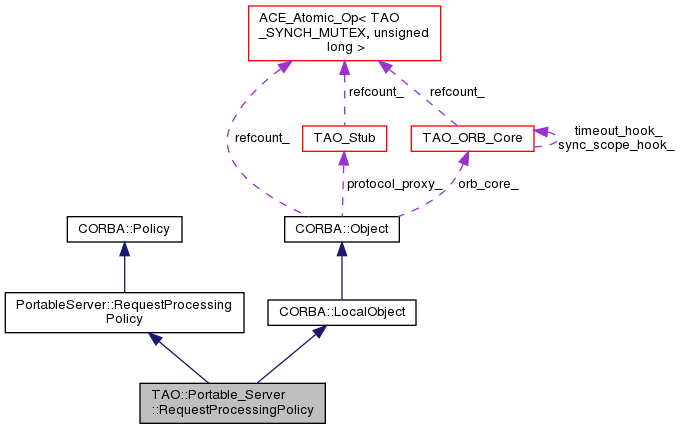 ACE_Atomic_Op< TAO _SYNCH_MUTEX, unsigned long >

refcount_

refcount_

refcount_

TAO_Stub

TAO_ORB_Core

timeout_hook_
sync_scope_hook_

protocol_proxy_

orb_core_

CORBA::Policy

CORBA::Object

PortableServer::RequestProcessing Policy

CORBA::LocalObject

TAO::Portable_Server ::RequestProcessingPolicy